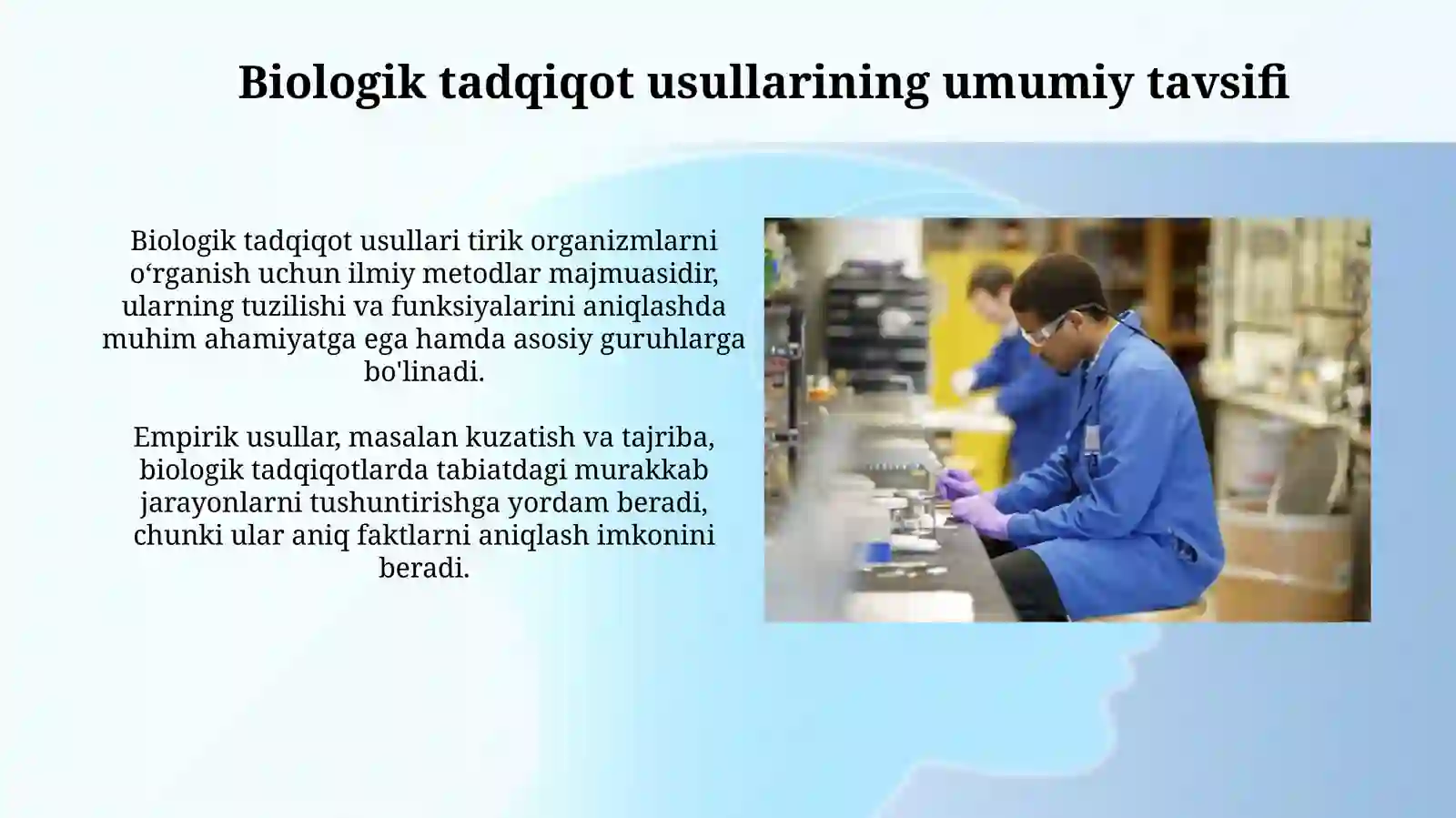 Biologik tadqiqot usullarining umumiy tavsifi

Biologik tadqiqot usullari tirik organizmlarni o‘rganish uchun ilmiy metodlar majmuasidir, ularning tuzilishi va funksiyalarini aniqlashda muhim ahamiyatga ega hamda asosiy guruhlarga bo'linadi.

Empirik usullar, masalan kuzatish va tajriba, biologik tadqiqotlarda tabiatdagi murakkab jarayonlarni tushuntirishga yordam beradi, chunki ular aniq faktlarni aniqlash imkonini beradi.